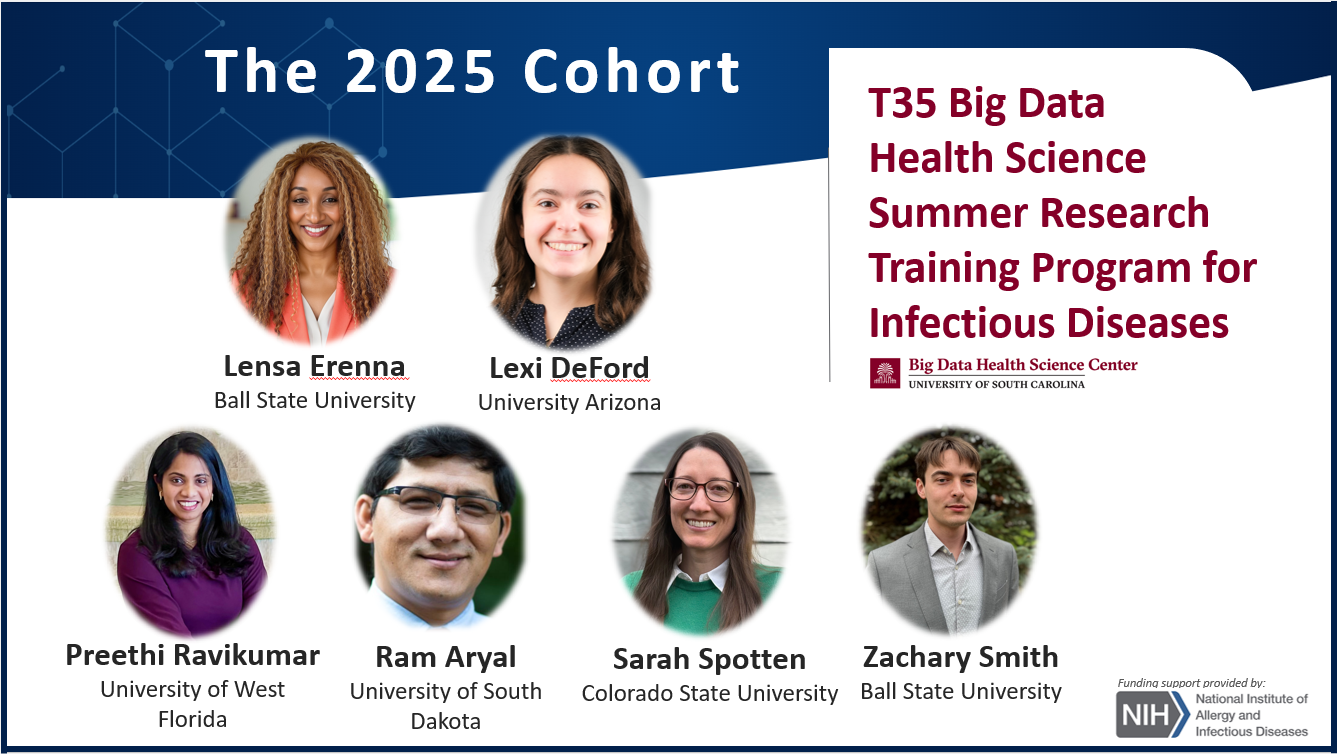 The 2025 Cohort

T35 Big Data Health Science Summer Research Training Program for Infectious Diseases

Big Data Health Science Center
UNIVERSITY OF SOUTH CAROLINA

Lensa Erenna
Ball State University

Lexi DeFord
University Arizona

Preethi Ravikumar
University of West Florida

Ram Aryal
University of South Dakota

Sarah Spotten
Colorado State University

Zachary Smith
Ball State University

Funding support provided by:
NIH National Institute of Allergy and Infectious Diseases